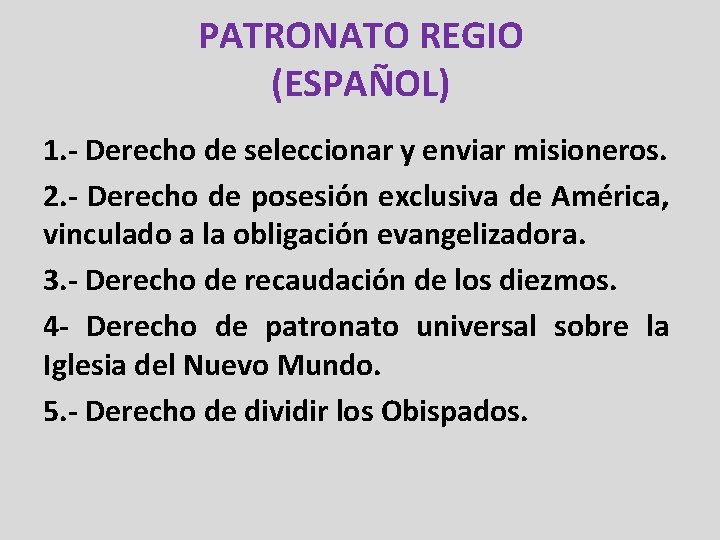 PATRONATO REGIO
(ESPAÑOL)

1.- Derecho de seleccionar y enviar misioneros.

2.- Derecho de posesión exclusiva de América, vinculado a la obligación evangelizadora.

3.- Derecho de recaudación de los diezmos.

4- Derecho de patronato universal sobre la Iglesia del Nuevo Mundo.

5.- Derecho de dividir los Obispados.